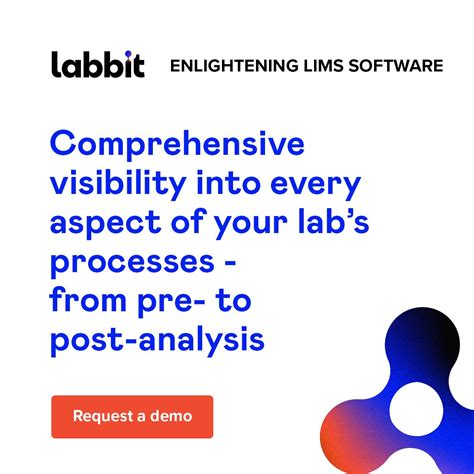 labbit ENLIGHTENING LIMS SOFTWARE

Comprehensive visibility into every aspect of your lab's processes - from pre- to post-analysis

Request a demo